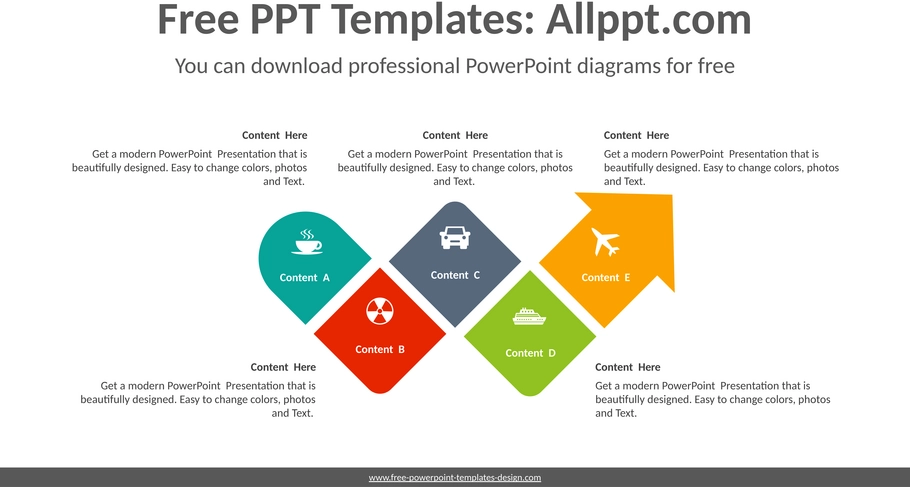 Free PPT Templates: Allppt.com

You can download professional PowerPoint diagrams for free

Content Here

Get a modern PowerPoint Presentation that is beautifully designed. Easy to change colors, photos and Text.

Content Here

Get a modern PowerPoint Presentation that is beautifully designed. Easy to change colors, photos and Text.

Content Here

Get a modern PowerPoint Presentation that is beautifully designed. Easy to change colors, photos and Text.

Content A

Content C

Content E

Content B

Content D

Content Here

Get a modern PowerPoint Presentation that is beautifully designed. Easy to change colors, photos and Text.

Content Here

Get a modern PowerPoint Presentation that is beautifully designed. Easy to change colors, photos and Text.

www.free-powerpoint-templates-design.com